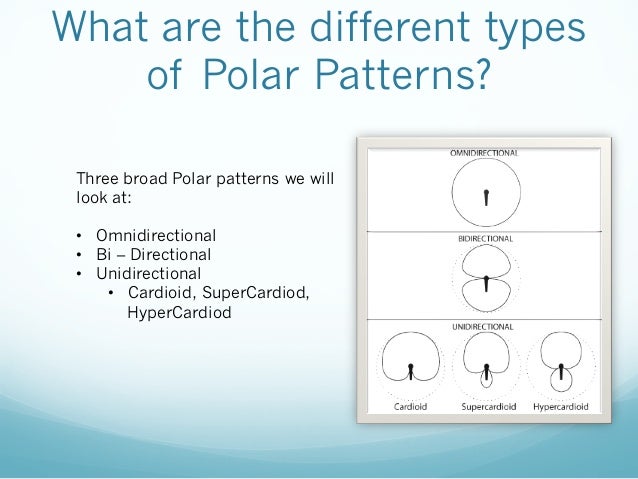 What are the different types of Polar Patterns?

Three broad Polar patterns we will look at:

• Omnidirectional
• Bi – Directional
• Unidirectional
  • Cardioid, SuperCardiod, HyperCardiod

OMNIDIRECTIONAL

BIDIRECTIONAL

UNIDIRECTIONAL

Cardioid Supercardioid Hypercardioid